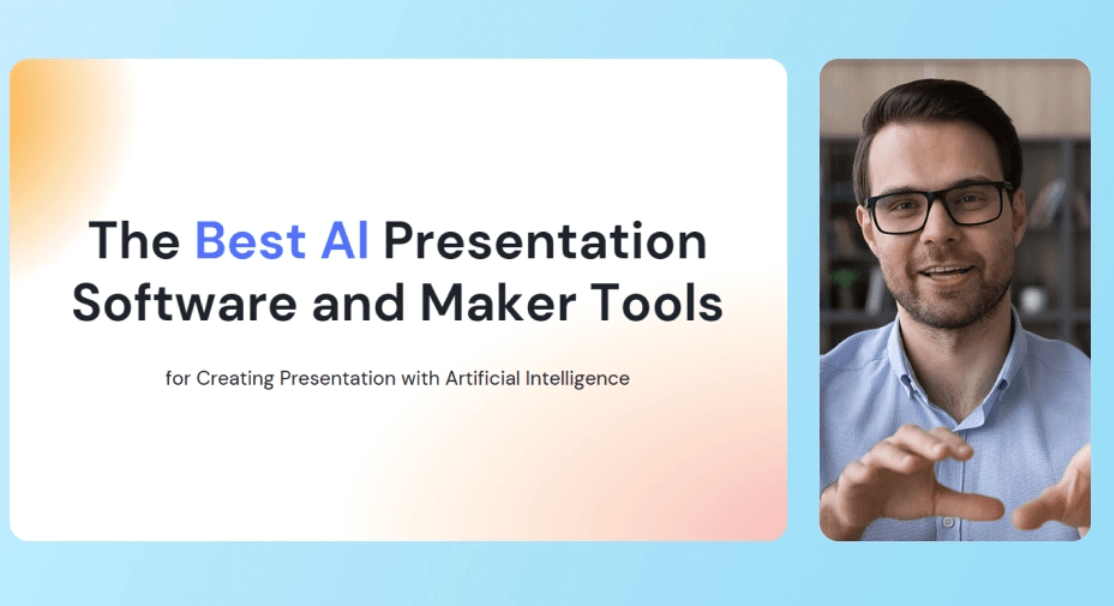 The Best AI Presentation Software and Maker Tools

for Creating Presentation with Artificial Intelligence